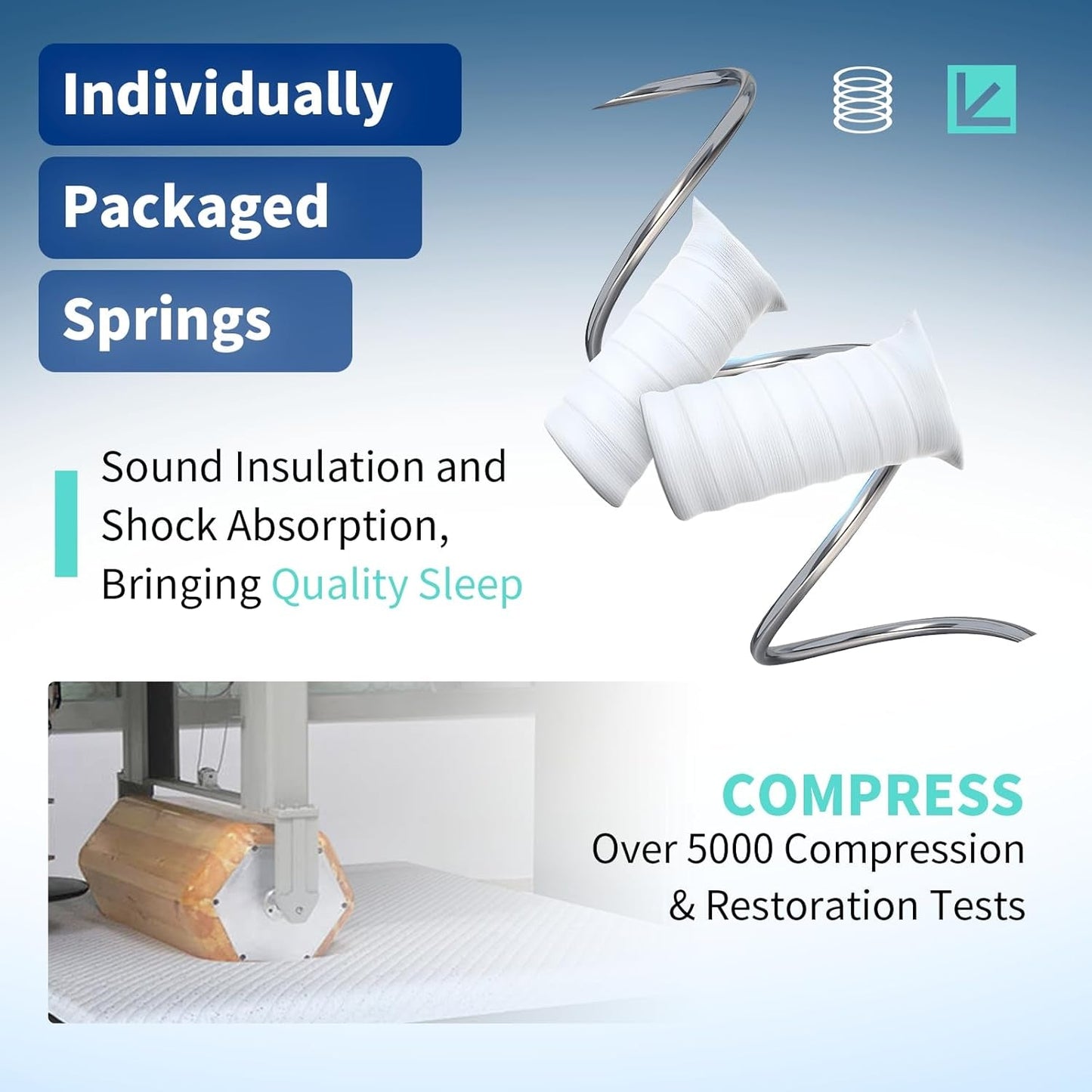 Individually
Packaged
Springs

Sound Insulation and Shock Absorption, Bringing Quality Sleep

COMPRESS
Over 5000 Compression & Restoration Tests